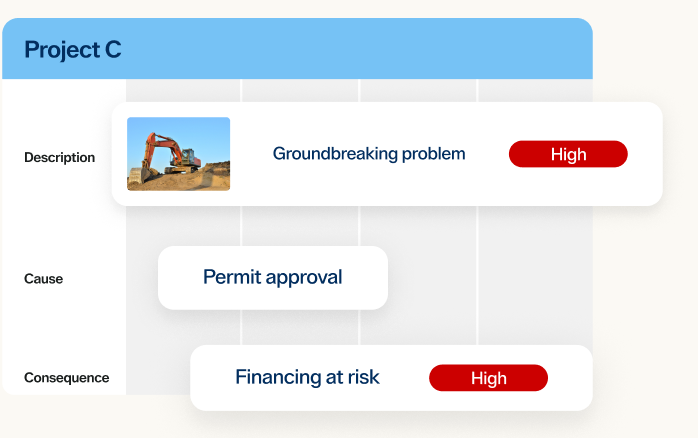 Project C

Description

Groundbreaking problem

High

Cause

Permit approval

Consequence

Financing at risk

High